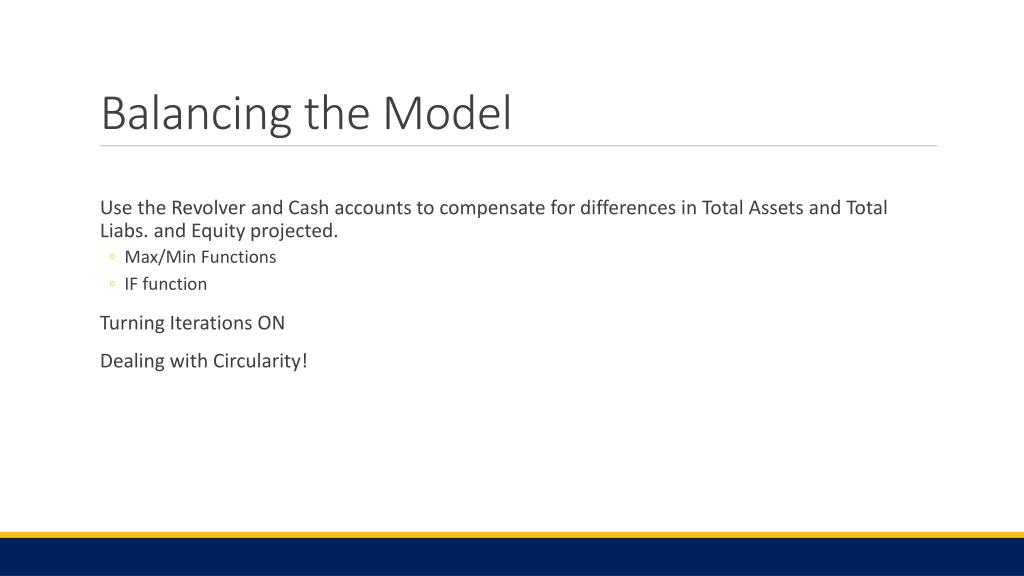 Balancing the Model

Use the Revolver and Cash accounts to compensate for differences in Total Assets and Total Liabs. and Equity projected.

◦ Max/Min Functions
◦ IF function

Turning Iterations ON

Dealing with Circularity!